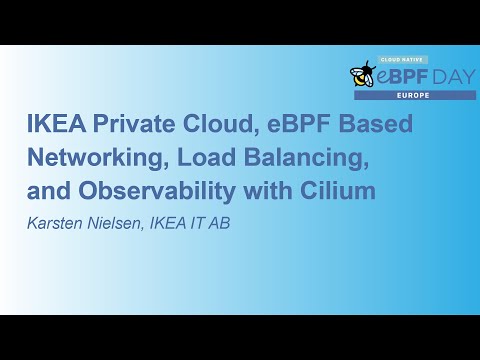 CLOUD NATIVE
eBPF DAY
EUROPE

IKEA Private Cloud, eBPF Based Networking, Load Balancing, and Observability with Cilium

Karsten Nielsen, IKEA IT AB